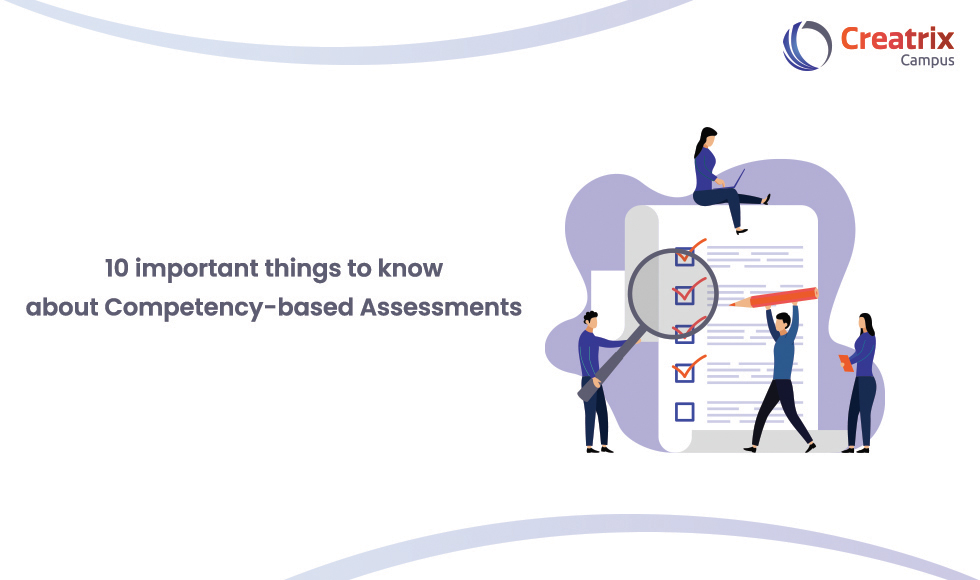 Creatrix
Campus

10 important things to know about Competency-based Assessments